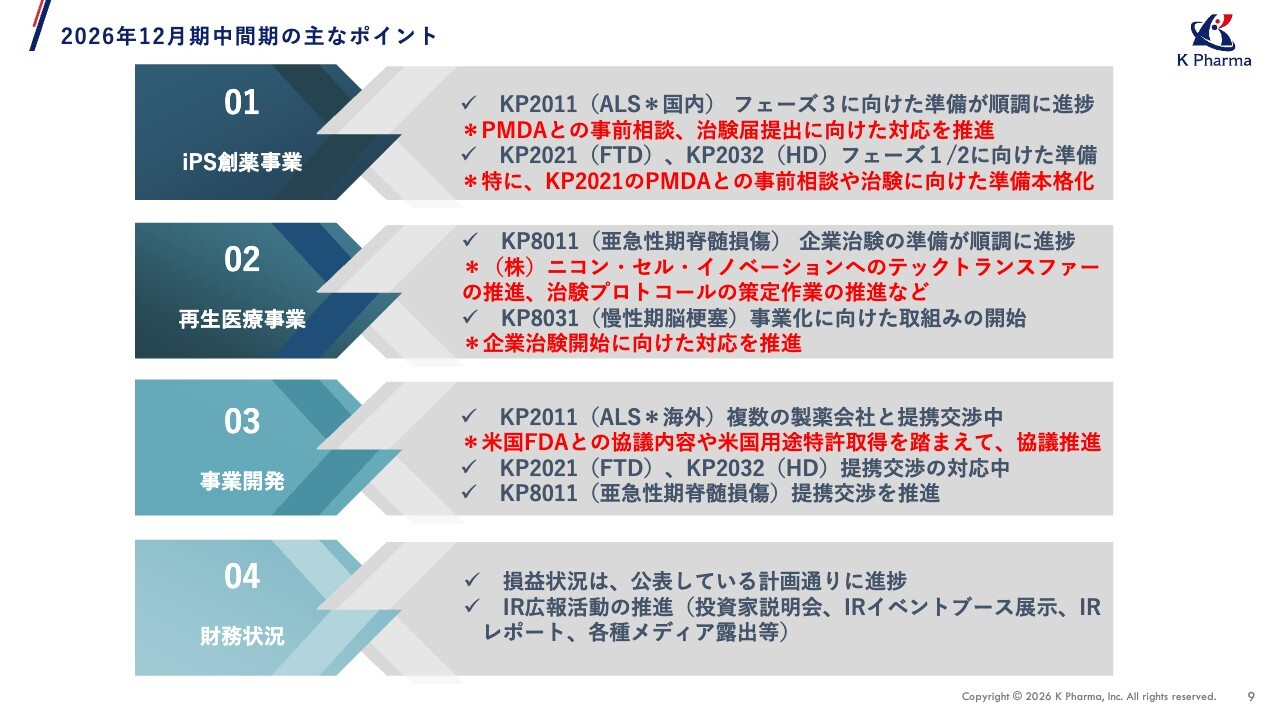 2026年12月期中間期の主なポイント

K Pharma

01
iPS創薬事業

✓ KP2011（ALS＊国内） フェーズ３に向けた準備が順調に進捗
＊PMDAとの事前相談、治験届提出に向けた対応を推進
✓ KP2021（FTD）、KP2032（HD）フェーズ１/2に向けた準備
＊特に、KP2021のPMDAとの事前相談や治験に向けた準備本格化

02
再生医療事業

✓ KP8011（亜急性期脊髄損傷） 企業治験の準備が順調に進捗
＊（株）ニコン・セル・イノベーションへのテックトランスファーの推進、治験プロトコールの策定作業の推進など
✓ KP8031（慢性期脳梗塞）事業化に向けた取組みの開始
＊企業治験開始に向けた対応を推進

03
事業開発

✓ KP2011（ALS＊海外）複数の製薬会社と提携交渉中
＊米国FDAとの協議内容や米国用途特許取得を踏まえて、協議推進
✓ KP2021（FTD）、KP2032（HD）提携交渉の対応中
✓ KP8011（亜急性期脊髄損傷）提携交渉を推進

04
財務状況

✓ 損益状況は、公表している計画通りに進捗
✓ IR広報活動の推進（投資家説明会、IRイベントブース展示、IRレポート、各種メディア露出等）

Copyright © 2026 K Pharma, Inc. All rights reserved. 9